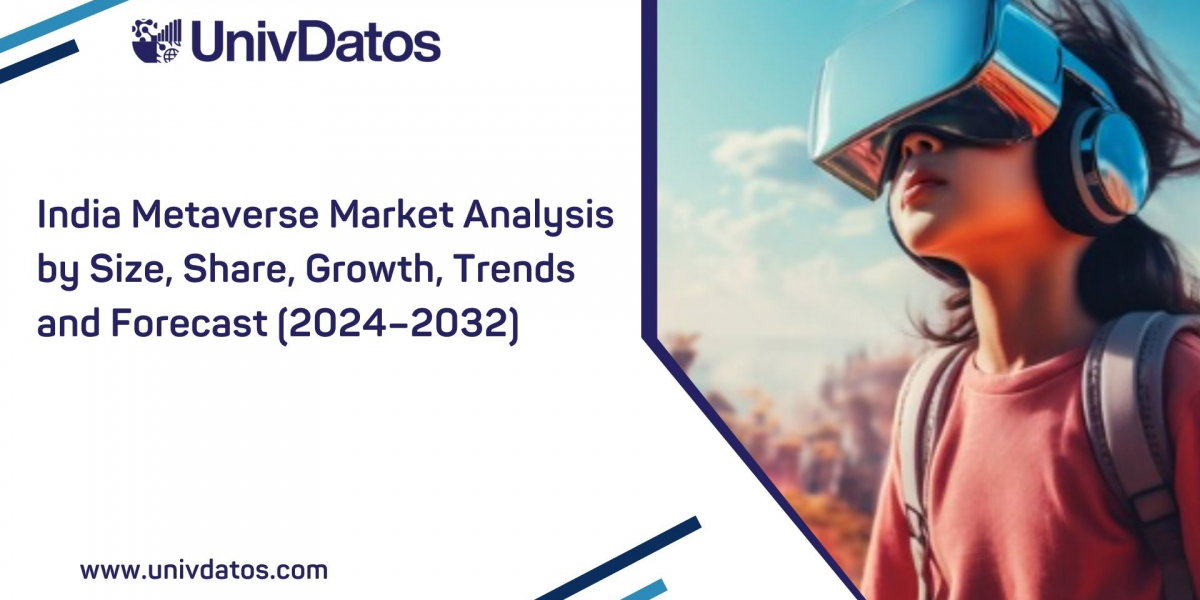 UnivDatos

India Metaverse Market Analysis by Size, Share, Growth, Trends and Forecast (2024–2032)

www.univdatos.com